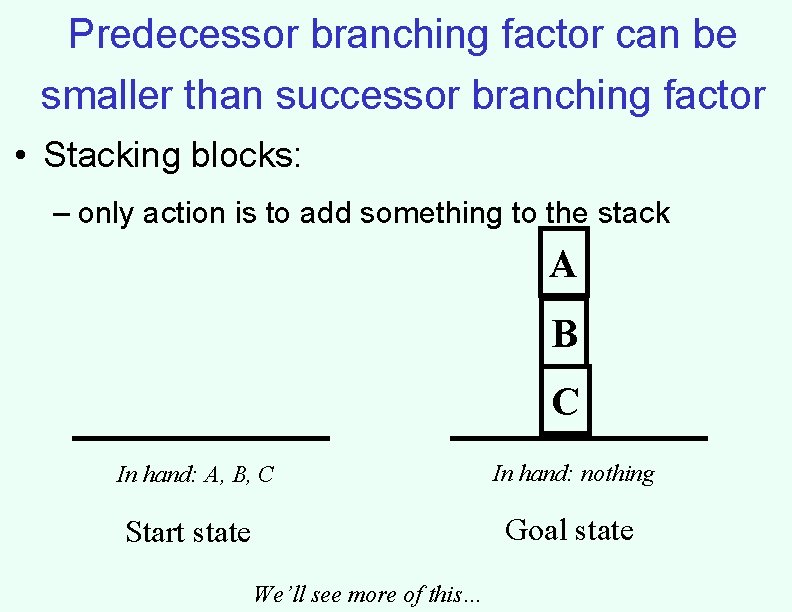 Predecessor branching factor can be smaller than successor branching factor

• Stacking blocks:

– only action is to add something to the stack

A
B
C

In hand: A, B, C

Start state

In hand: nothing

Goal state

We'll see more of this...